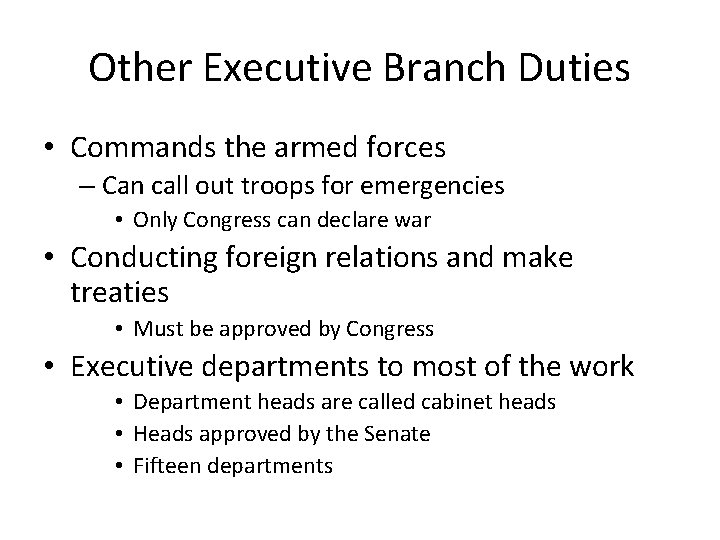 Other Executive Branch Duties

• Commands the armed forces
– Can call out troops for emergencies
• Only Congress can declare war
• Conducting foreign relations and make treaties
• Must be approved by Congress
• Executive departments to most of the work
• Department heads are called cabinet heads
• Heads approved by the Senate
• Fifteen departments